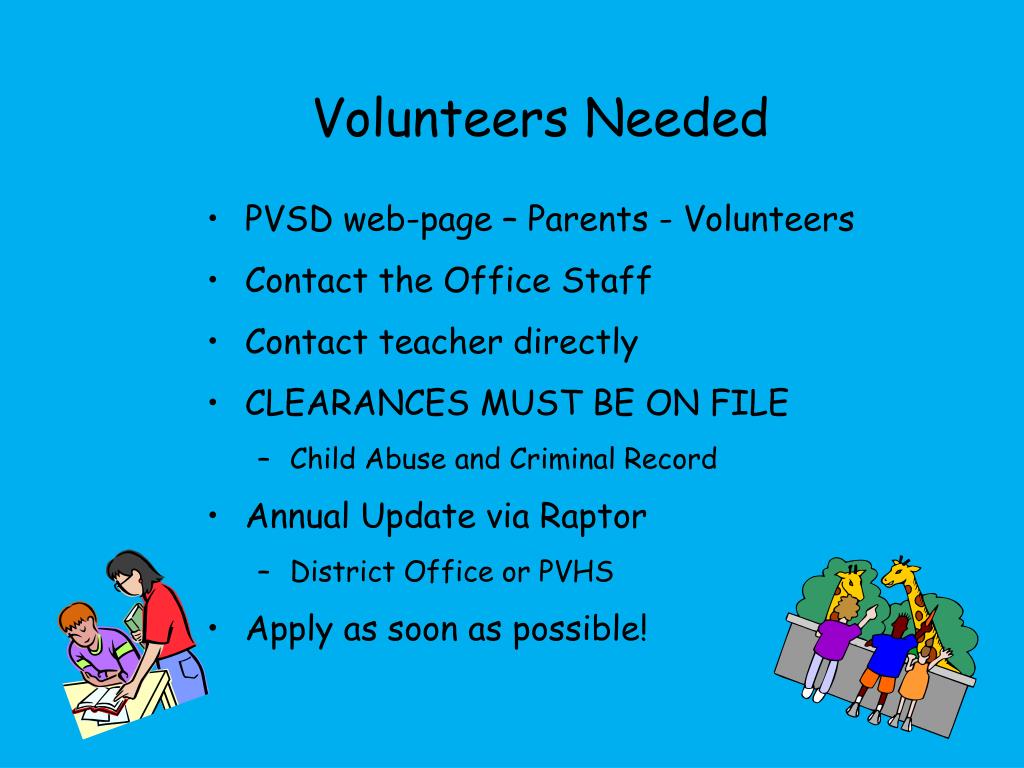 Volunteers Needed

• PVSD web-page – Parents - Volunteers
• Contact the Office Staff
• Contact teacher directly
• CLEARANCES MUST BE ON FILE
  – Child Abuse and Criminal Record
• Annual Update via Raptor
  – District Office or PVHS
• Apply as soon as possible!